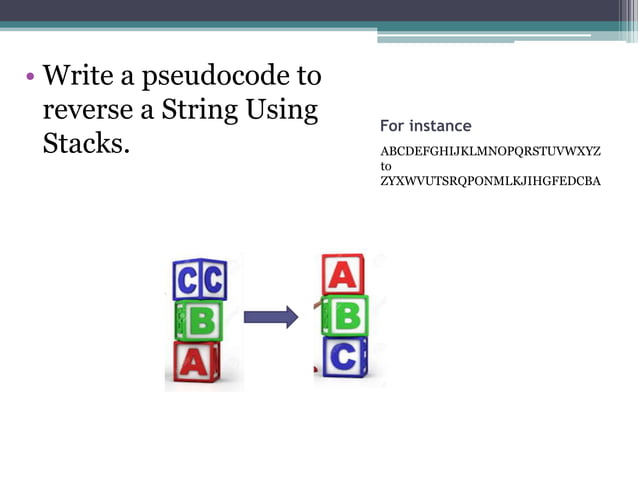 • Write a pseudocode to reverse a String Using Stacks.

For instance

ABCDEFGHIJKLMNOPQRSTUVWXYZ
to
ZYXWVUTSRQPONMLKJIHGFEDCBA

C C
B
A

A
B
C